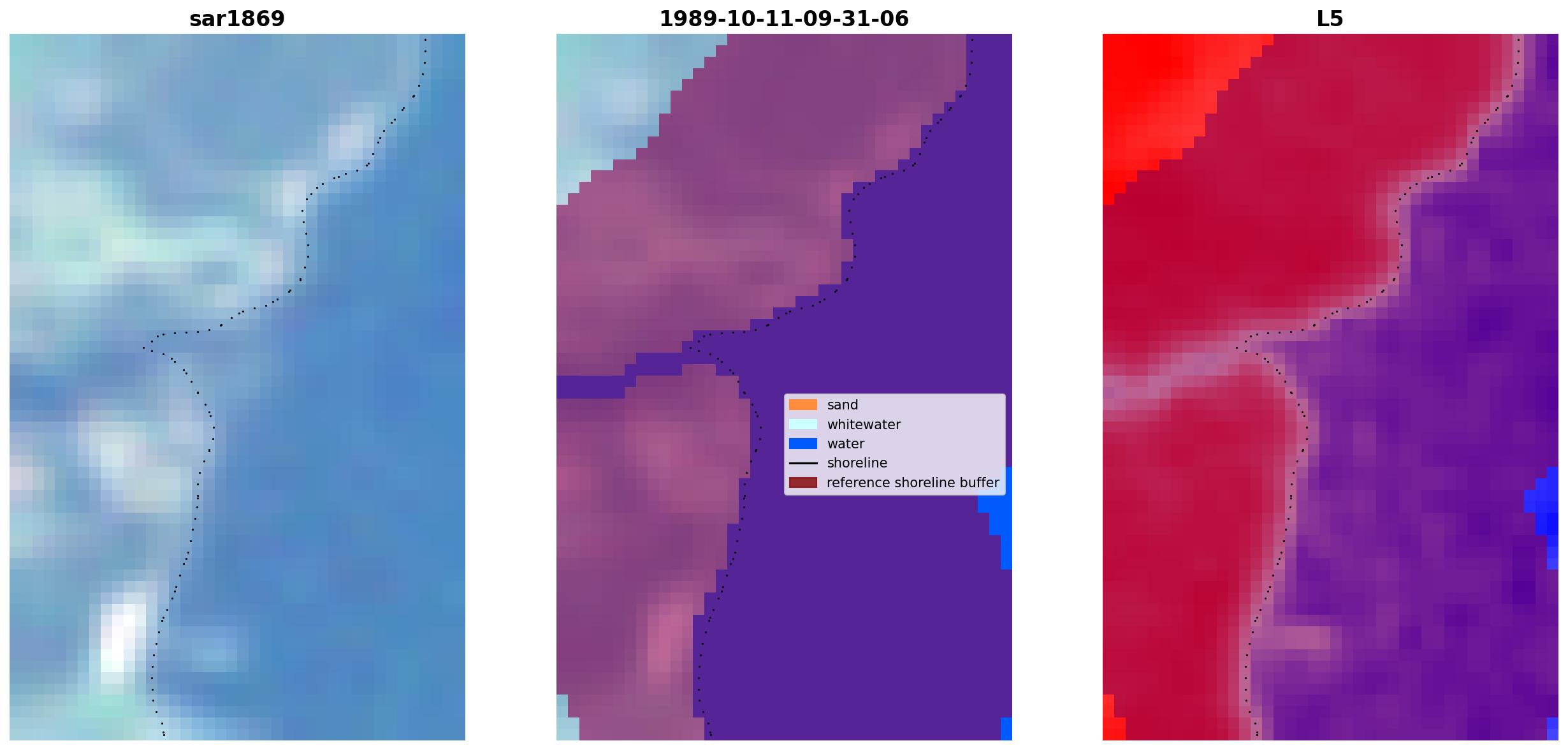 sar1869

1989-10-11-09-31-06

sand
whitewater
water
shoreline
reference shoreline buffer

L5